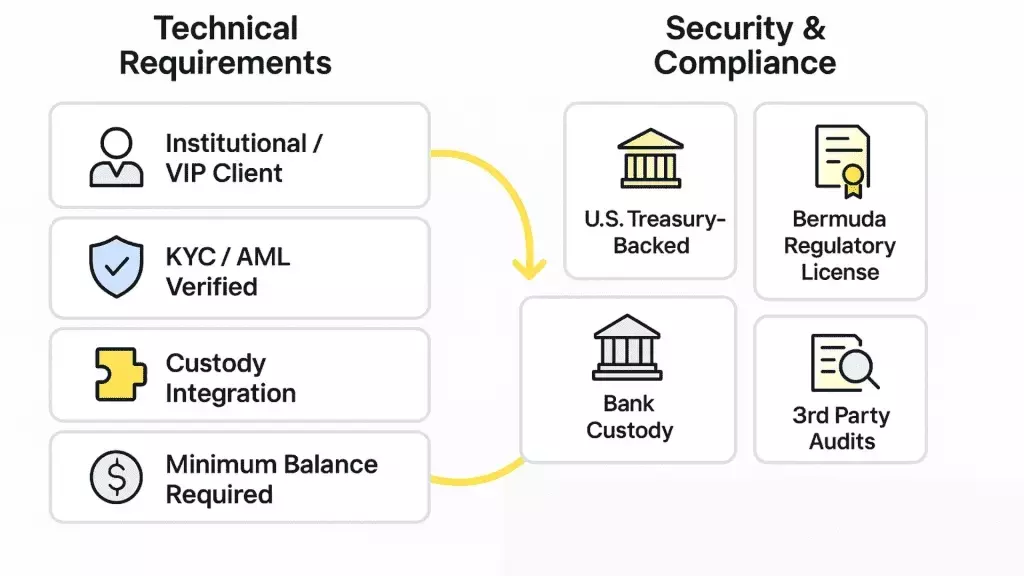 Technical Requirements

Institutional / VIP Client

KYC / AML Verified

Custody Integration

$

Minimum Balance Required

Security & Compliance

U.S. Treasury-Backed

Bermuda Regulatory License

Bank Custody

3rd Party Audits